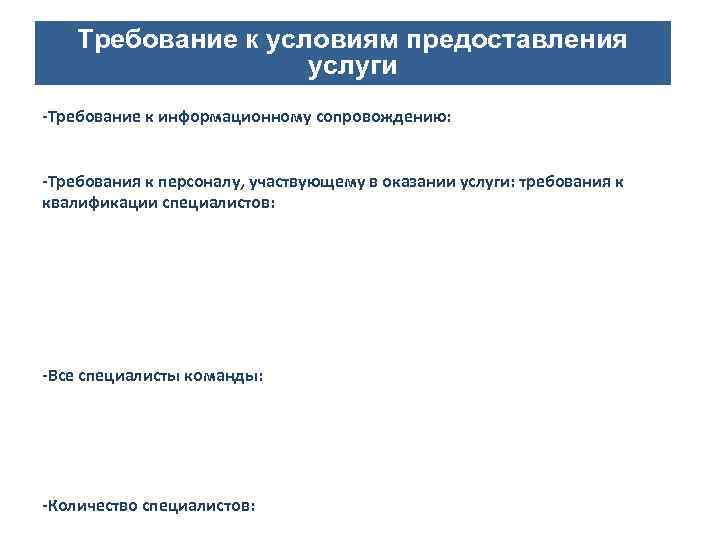 Требование к условиям предоставления услуги

-Требование к информационному сопровождению:

-Требования к персоналу, участвующему в оказании услуги: требования к квалификации специалистов:

-Все специалисты команды:

-Количество специалистов: